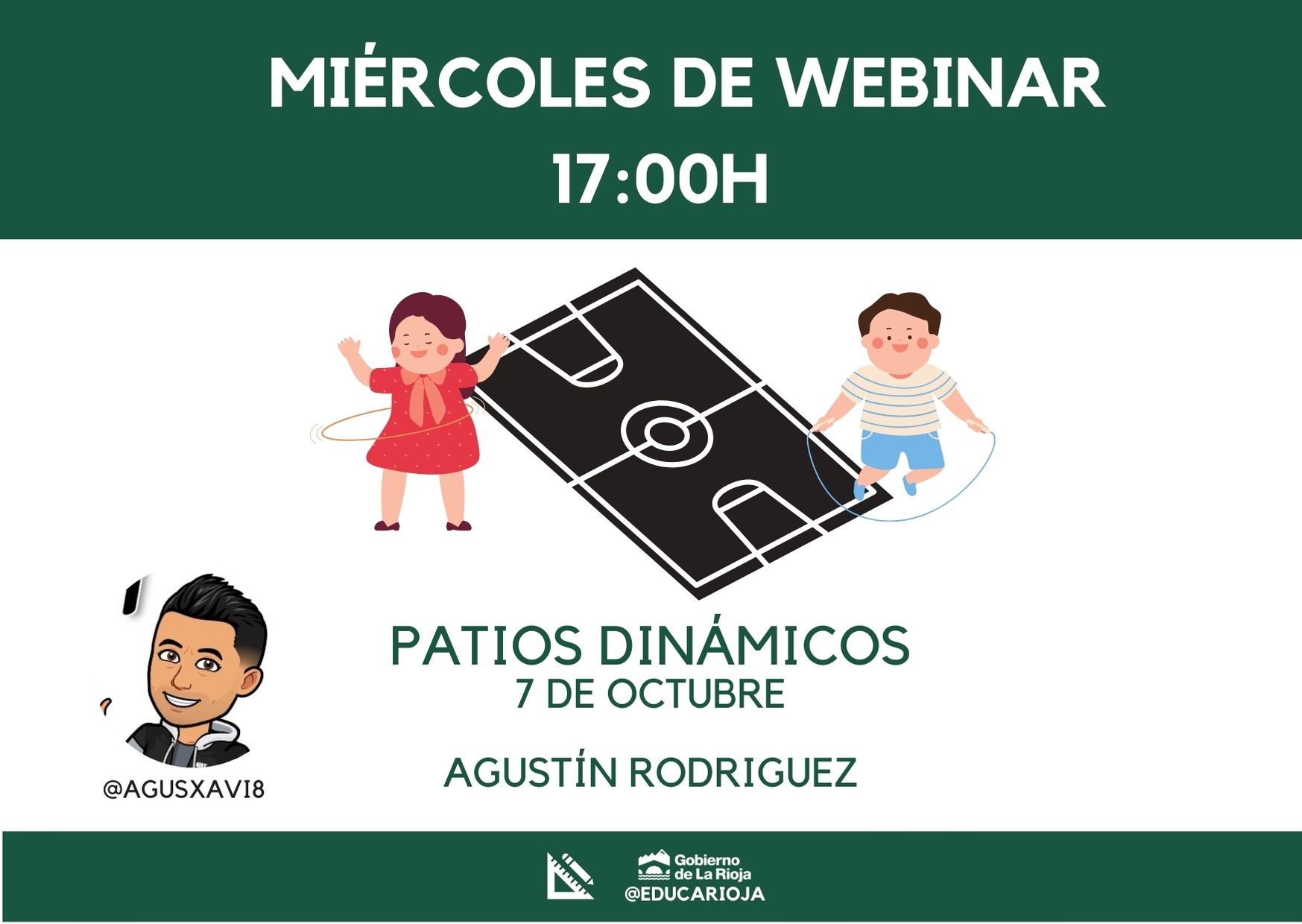 MIÉRCOLES DE WEBINAR
17:00H

PATIOS DINÁMICOS
7 DE OCTUBRE

AGUSTÍN RODRIGUEZ

@AGUSXAVI8

Gobierno de La Rioja
@EDUCARIOJA